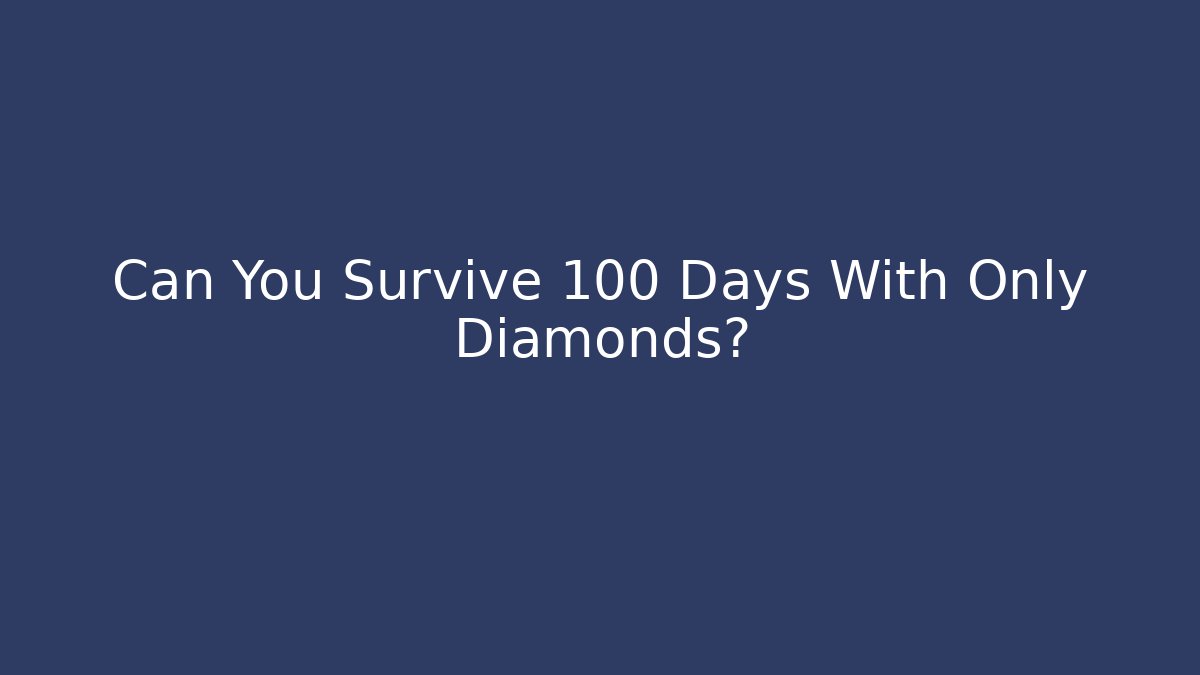 Can You Survive 100 Days With Only Diamonds?